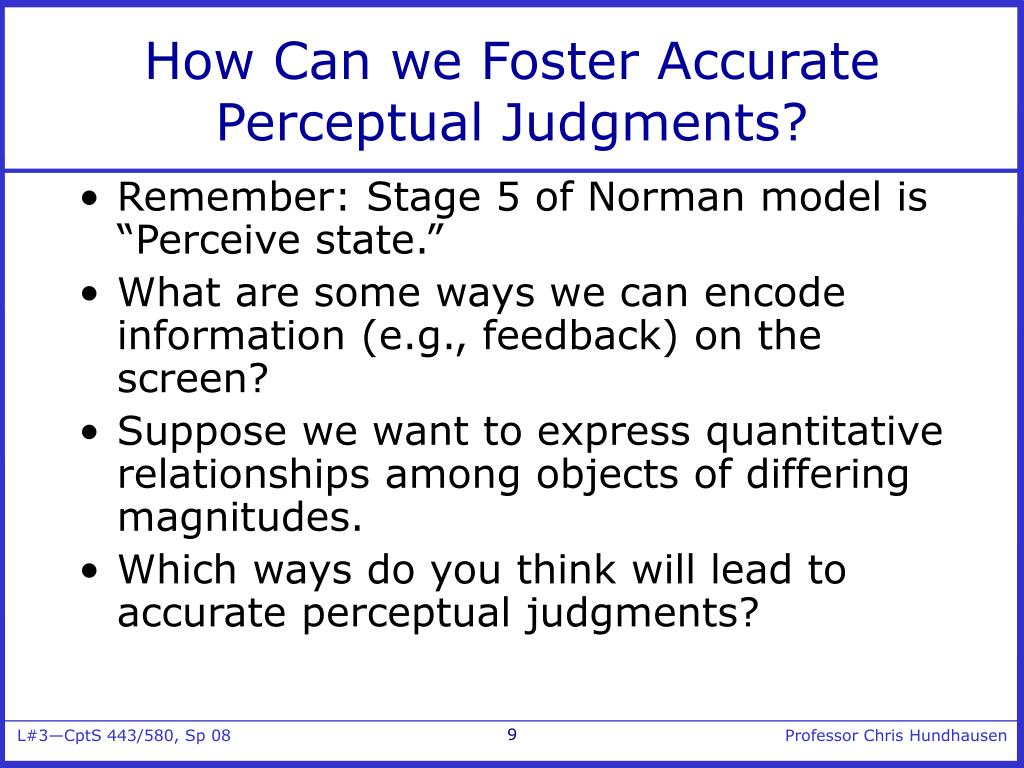 How Can we Foster Accurate Perceptual Judgments?

• Remember: Stage 5 of Norman model is “Perceive state.”
• What are some ways we can encode information (e.g., feedback) on the screen?
• Suppose we want to express quantitative relationships among objects of differing magnitudes.
• Which ways do you think will lead to accurate perceptual judgments?

L#3—CptS 443/580, Sp 08
9
Professor Chris Hundhausen